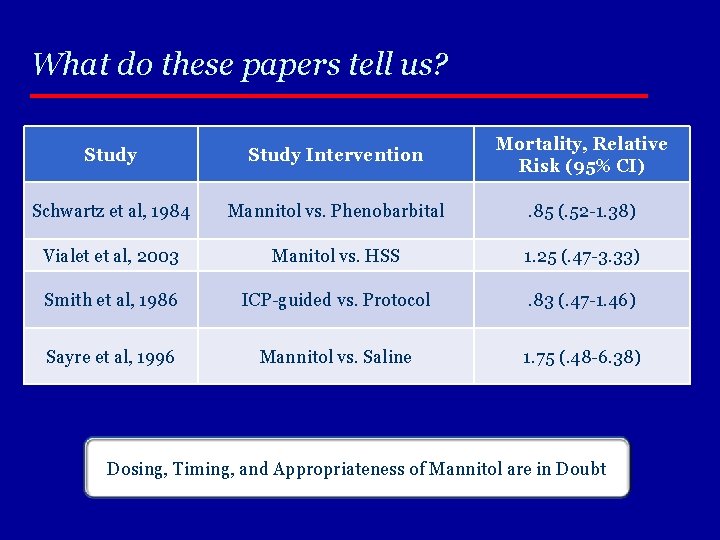 What do these papers tell us?

| Study | Study Intervention | Mortality, Relative Risk (95% CI) |
|---|---|---|
| Schwartz et al, 1984 | Mannitol vs. Phenobarbital | .85 (.52-1.38) |
| Vialet et al, 2003 | Manitol vs. HSS | 1.25 (.47-3.33) |
| Smith et al, 1986 | ICP-guided vs. Protocol | .83 (.47-1.46) |
| Sayre et al, 1996 | Mannitol vs. Saline | 1.75 (.48-6.38) |

Dosing, Timing, and Appropriateness of Mannitol are in Doubt